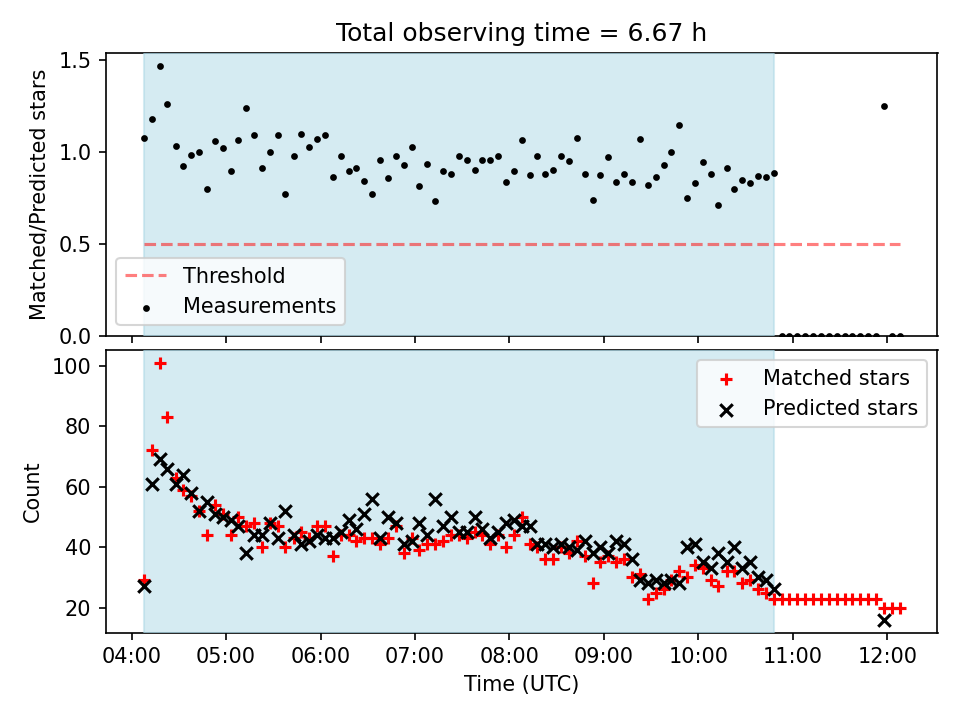 Total observing time = 6.67 h

Matched/Predicted stars

1.5
1.0
0.5
0.0

Threshold
Measurements

Count

100
80
60
40
20

Matched stars
Predicted stars

04:00 05:00 06:00 07:00 08:00 09:00 10:00 11:00 12:00

Time (UTC)